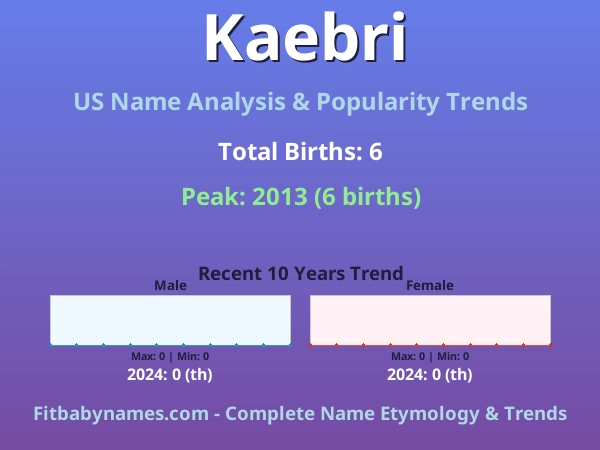 Kaebri

US Name Analysis & Popularity Trends

Total Births: 6

Peak: 2013 (6 births)

Recent 10 Years Trend

Male

Max: 0 | Min: 0

2024: 0 (th)

Female

Max: 0 | Min: 0

2024: 0 (th)

Fitbabynames.com - Complete Name Etymology & Trends